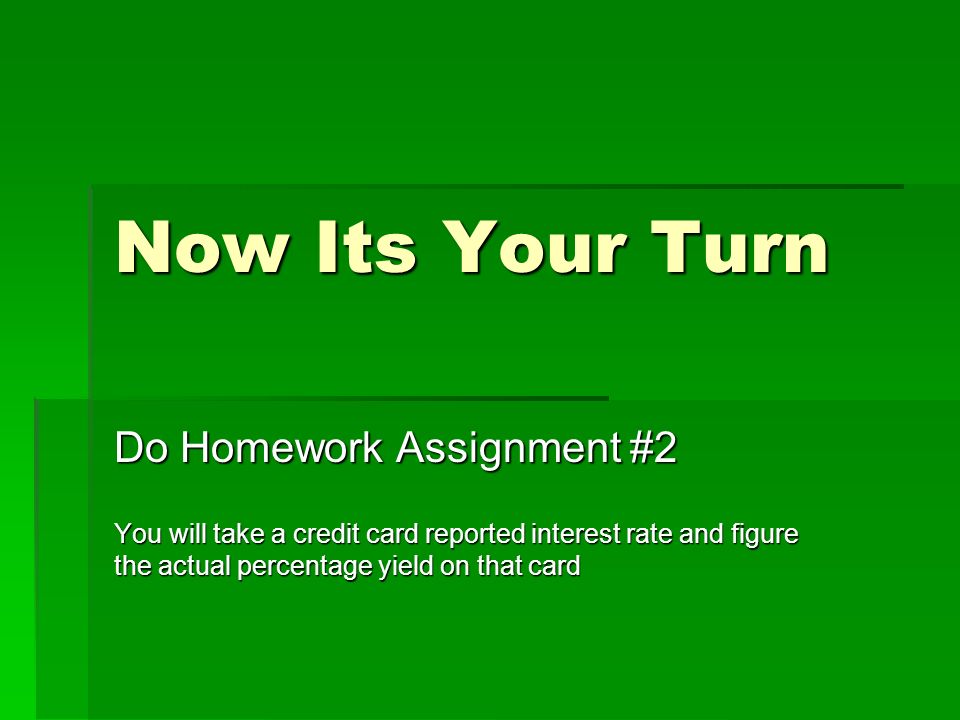 Now Its Your Turn

Do Homework Assignment #2

You will take a credit card reported interest rate and figure the actual percentage yield on that card